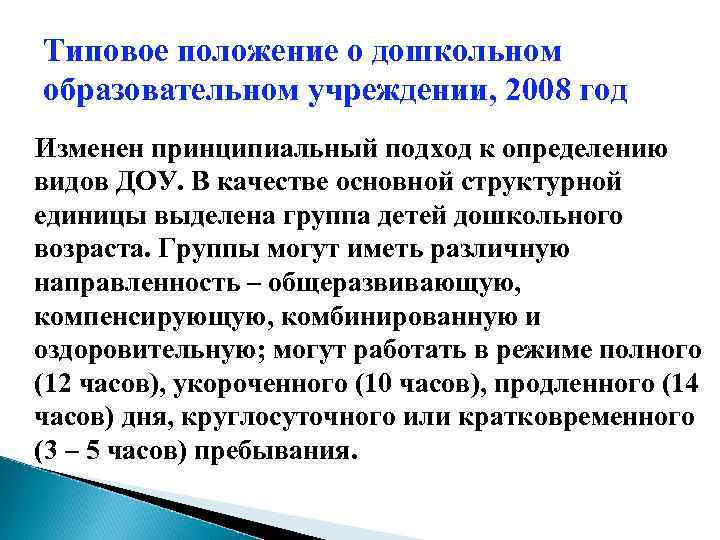 Типовое положение о дошкольном образовательном учреждении, 2008 год

Изменен принципиальный подход к определению видов ДОУ. В качестве основной структурной единицы выделена группа детей дошкольного возраста. Группы могут иметь различную направленность – общеразвивающую, компенсирующую, комбинированную и оздоровительную; могут работать в режиме полного (12 часов), укороченного (10 часов), продленного (14 часов) дня, круглосуточного или кратковременного (3 – 5 часов) пребывания.